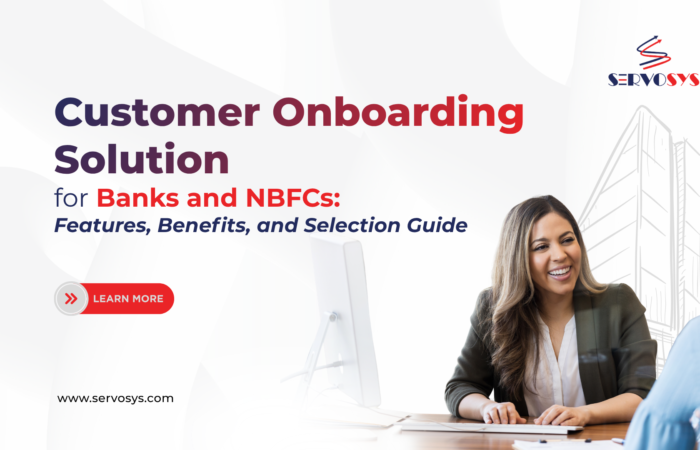 SERVOSYS

Customer Onboarding Solution

for Banks and NBFCs: Features, Benefits, and Selection Guide

LEARN MORE

www.servosys.com